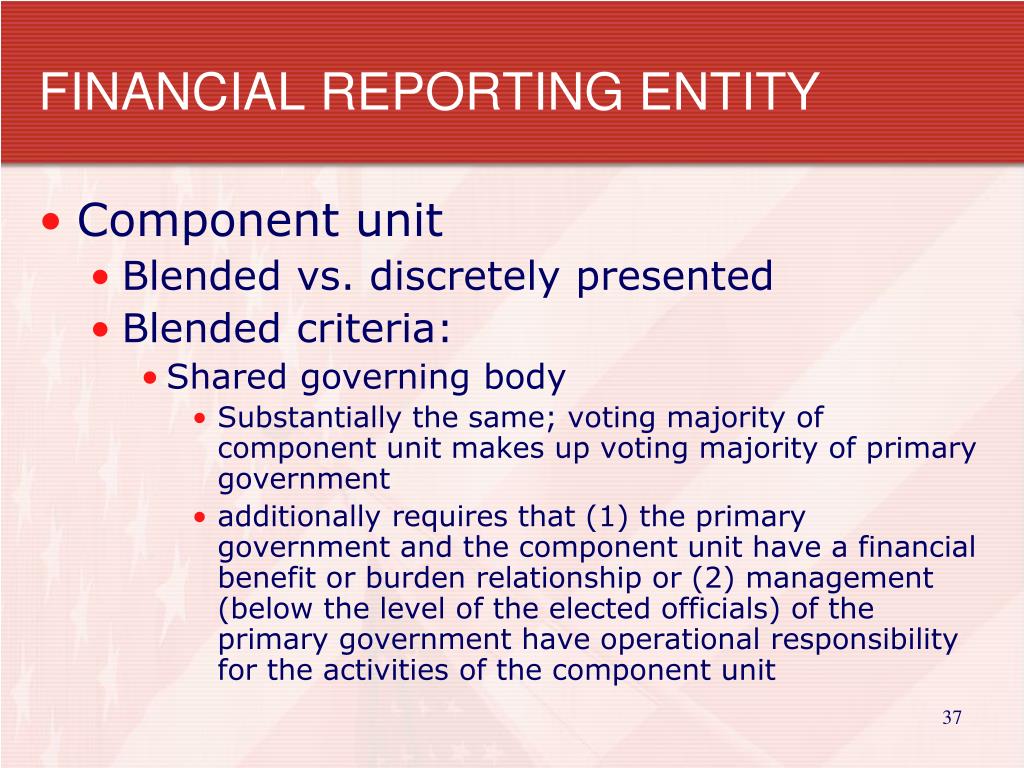 FINANCIAL REPORTING ENTITY

• Component unit
• Blended vs. discretely presented
• Blended criteria:
• Shared governing body
• Substantially the same; voting majority of component unit makes up voting majority of primary government
• additionally requires that (1) the primary government and the component unit have a financial benefit or burden relationship or (2) management (below the level of the elected officials) of the primary government have operational responsibility for the activities of the component unit

37